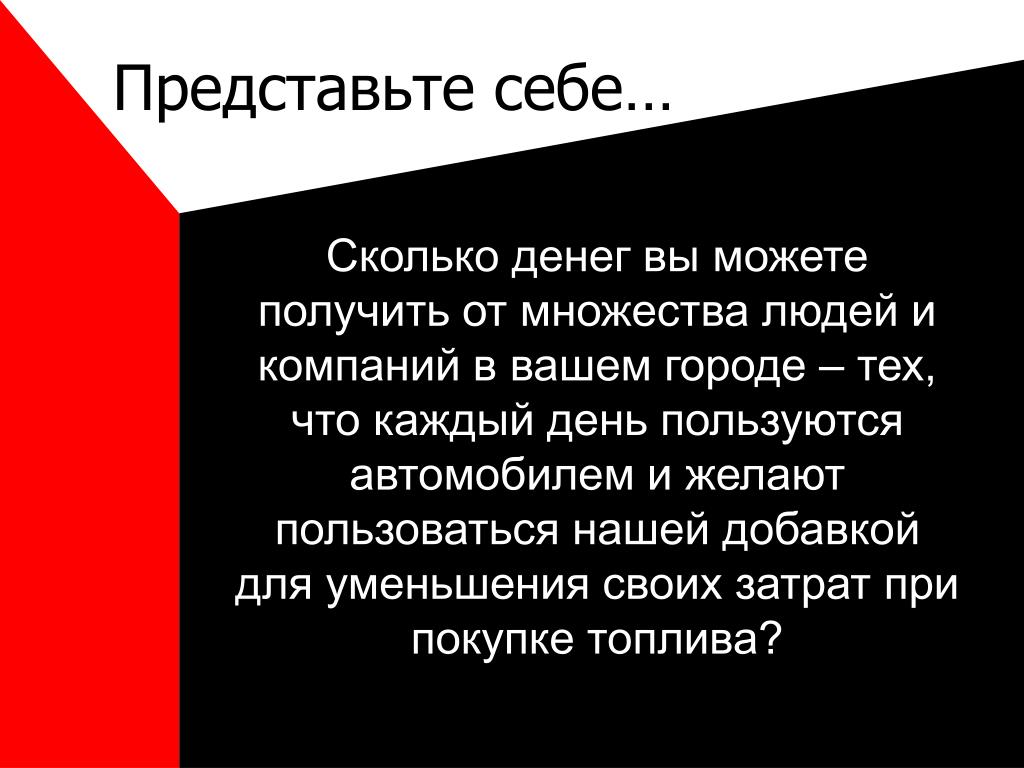 Представьте себе…

Сколько денег вы можете получить от множества людей и компаний в вашем городе – тех, что каждый день пользуются автомобилем и желают пользоваться нашей добавкой для уменьшения своих затрат при покупке топлива?